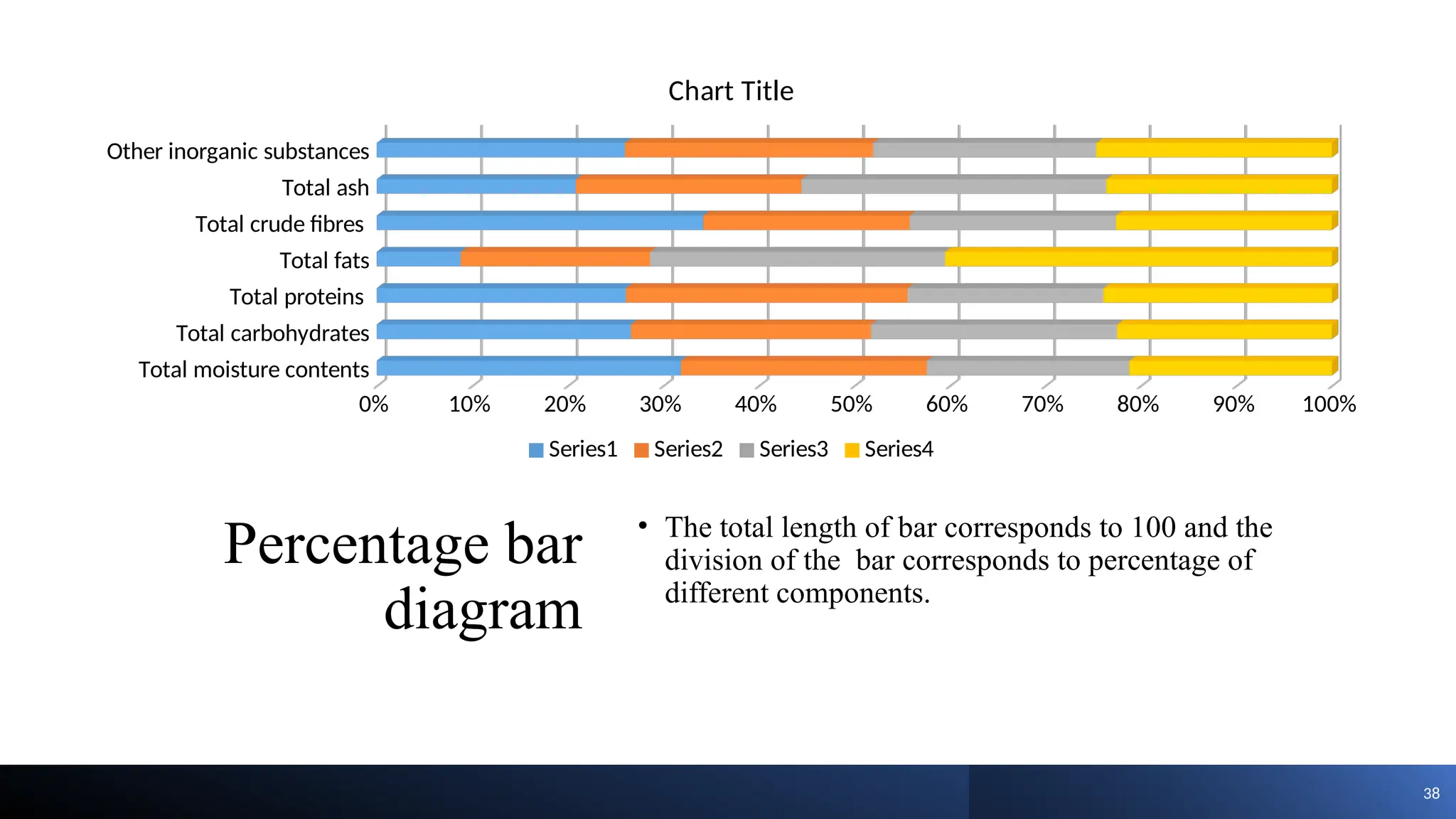 Chart Title

Other inorganic substances
Total ash
Total crude fibres
Total fats
Total proteins
Total carbohydrates
Total moisture contents

0% 10% 20% 30% 40% 50% 60% 70% 80% 90% 100%

Series1 Series2 Series3 Series4

Percentage bar diagram

• The total length of bar corresponds to 100 and the division of the bar corresponds to percentage of different components.

38